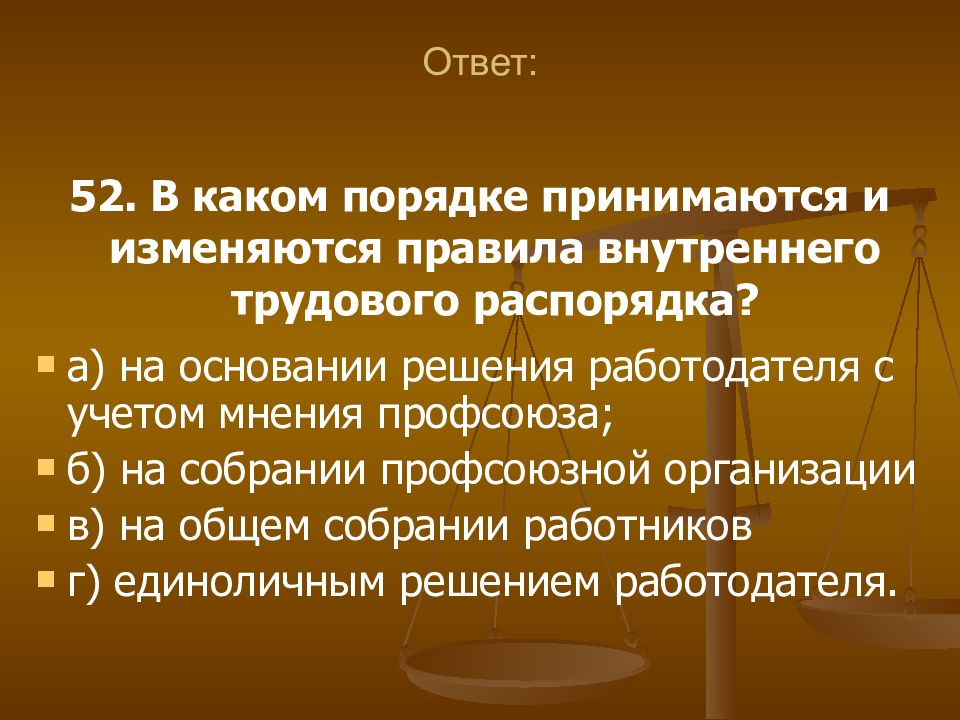 Ответ:

52. В каком порядке принимаются и изменяются правила внутреннего трудового распорядка?

а) на основании решения работодателя с учетом мнения профсоюза;
б) на собрании профсоюзной организации
в) на общем собрании работников
г) единоличным решением работодателя.